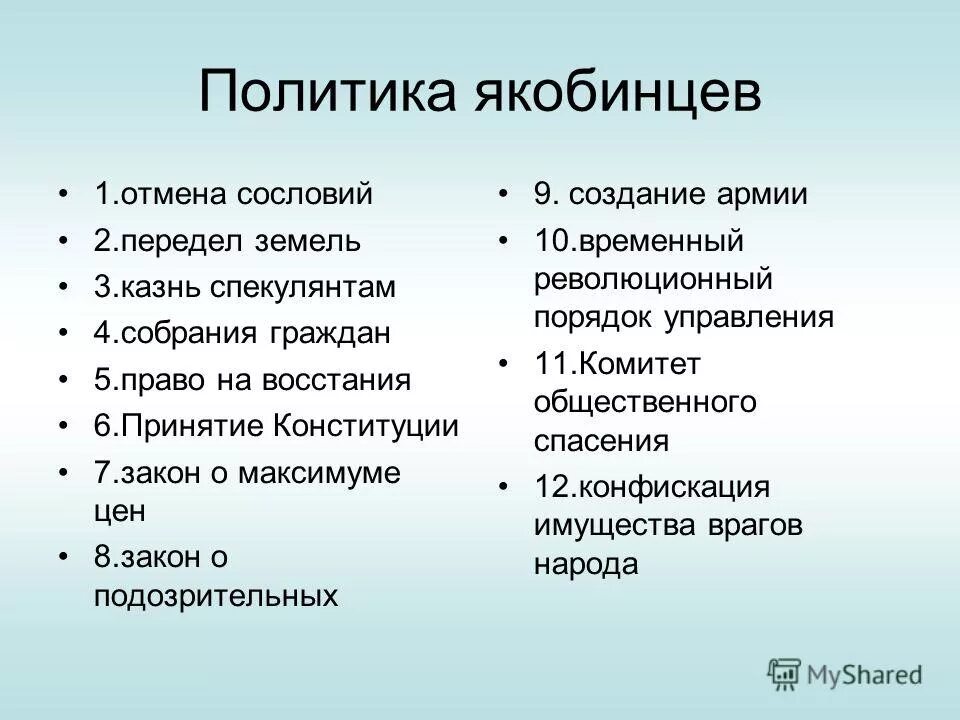 Политика якобинцев

• 1.отмена сословий
• 2.передел земель
• 3.казнь спекулянтам
• 4.собрания граждан
• 5.право на восстания
• 6.Принятие Конституции
• 7.закон о максимуме цен
• 8.закон о подозрительных

• 9. создание армии
• 10.временный революционный порядок управления
• 11.Комитет общественного спасения
• 12.конфискация имущества врагов народа

MyShared